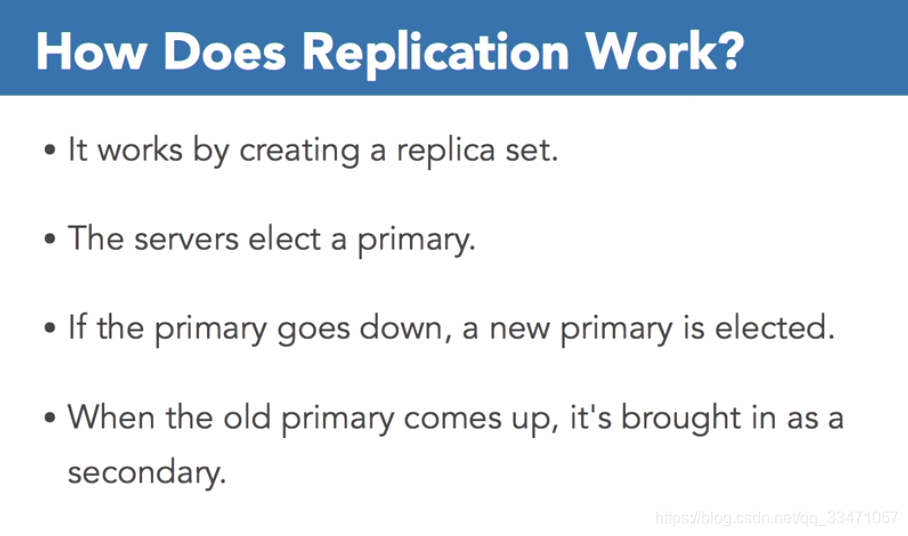 How Does Replication Work?

• It works by creating a replica set.

• The servers elect a primary.

• If the primary goes down, a new primary is elected.

• When the old primary comes up, it's brought in as a secondary.

https://blog.csdn.net/qq_33471057